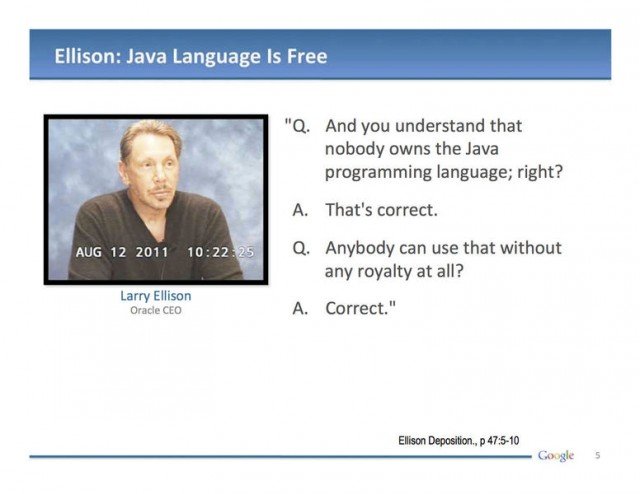 Ellison: Java Language Is Free

AUG 12 2011 10:22:25

Larry Ellison
Oracle CEO

"Q. And you understand that nobody owns the Java programming language; right?

A. That's correct.

Q. Anybody can use that without any royalty at all?

A. Correct."

Ellison Deposition., p 47:5-10

Google 5